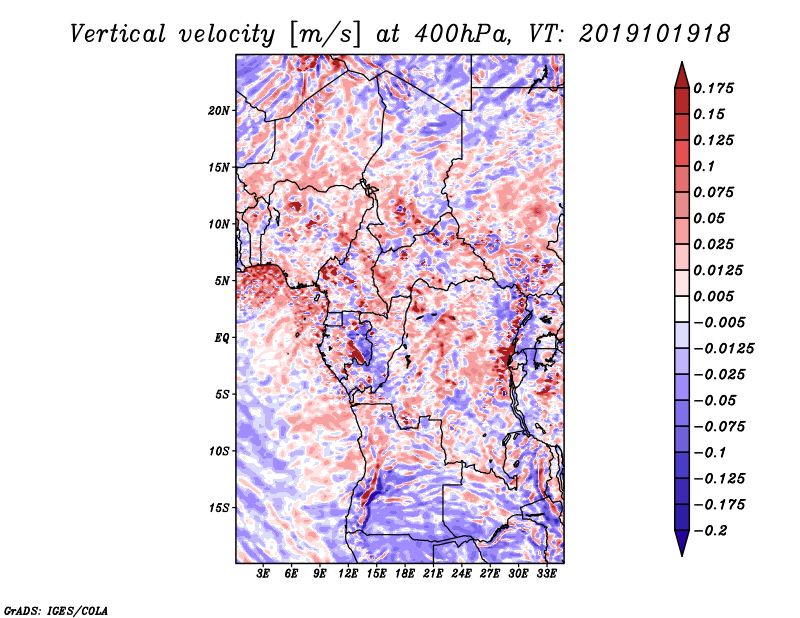 Vertical velocity [m/s] at 400hPa, VT: 2019101918

20N
15N
10N
5N
EQ
5S
10S
15S

3E 6E 9E 12E 15E 18E 21E 24E 27E 30E 33E

0.175
0.15
0.125
0.1
0.075
0.05
0.025
0.0125
0.005
−0.005
−0.0125
−0.025
−0.05
−0.075
−0.1
−0.125
−0.175
−0.2

GrADS: IGES/COLA